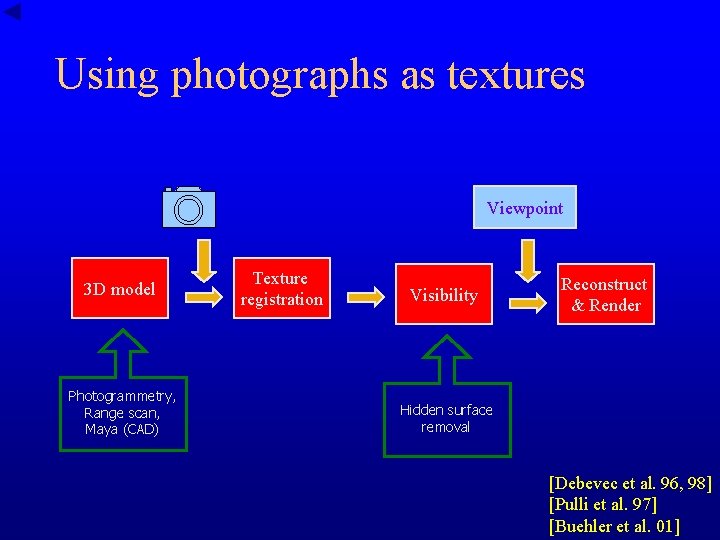 Using photographs as textures

Viewpoint

3D model

Texture registration

Visibility

Reconstruct & Render

Photogrammetry, Range scan, Maya (CAD)

Hidden surface removal

[Debevec et al. 96, 98]
[Pulli et al. 97]
[Buehler et al. 01]